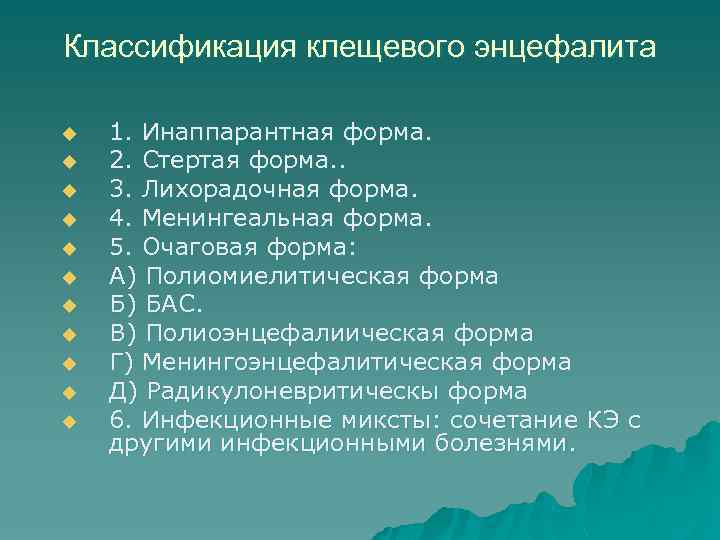 Классификация клещевого энцефалита

1. Инаппарантная форма.
2. Стертая форма..
3. Лихорадочная форма.
4. Менингеальная форма.
5. Очаговая форма:
А) Полиомиелитическая форма
Б) БАС.
В) Полиоэнцефалиическая форма
Г) Менингоэнцефалитическая форма
Д) Радикулоневритическы форма
6. Инфекционные миксты: сочетание КЭ с другими инфекционными болезнями.